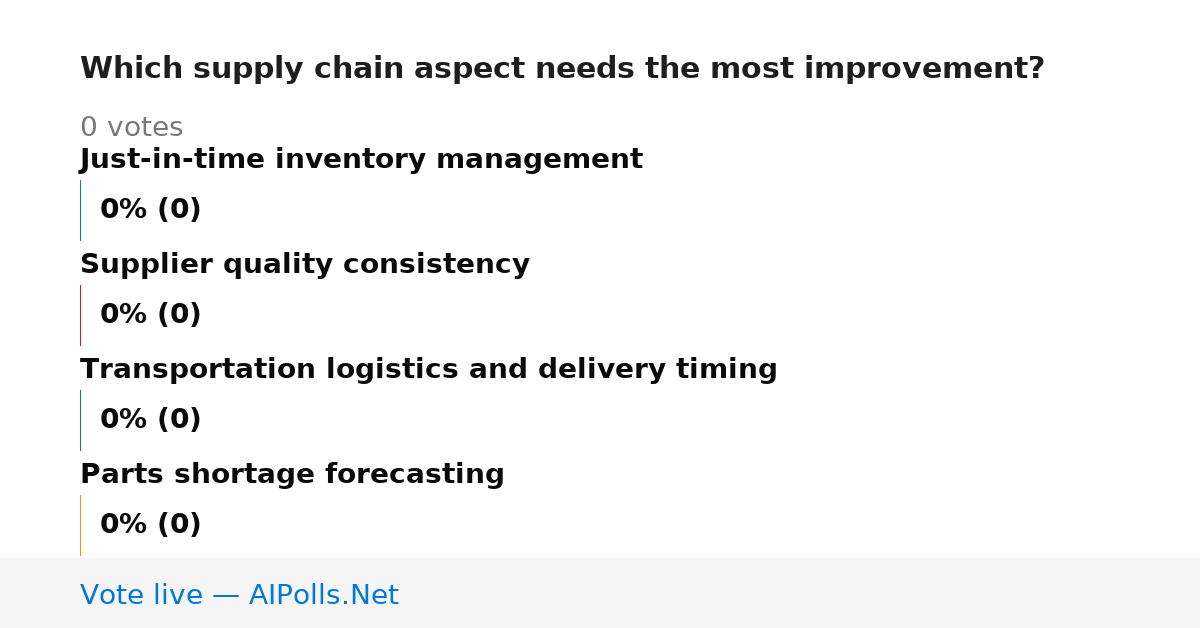 Which supply chain aspect needs the most improvement?

0 votes

Just-in-time inventory management

0% (0)

Supplier quality consistency

0% (0)

Transportation logistics and delivery timing

0% (0)

Parts shortage forecasting

0% (0)

Vote live — AIPolls.Net